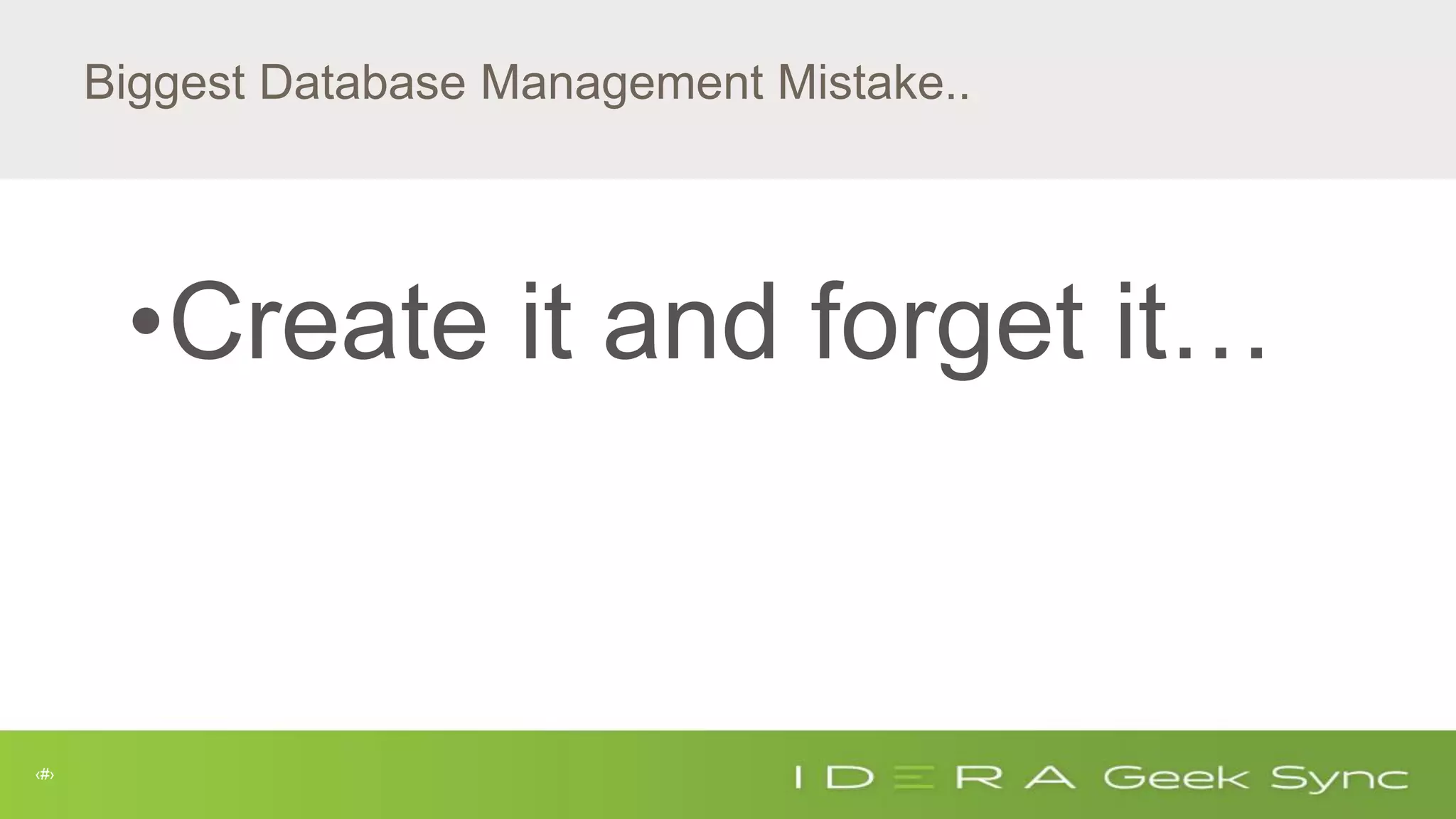 Biggest Database Management Mistake..

•Create it and forget it…

‹#›

IDERA Geek Sync